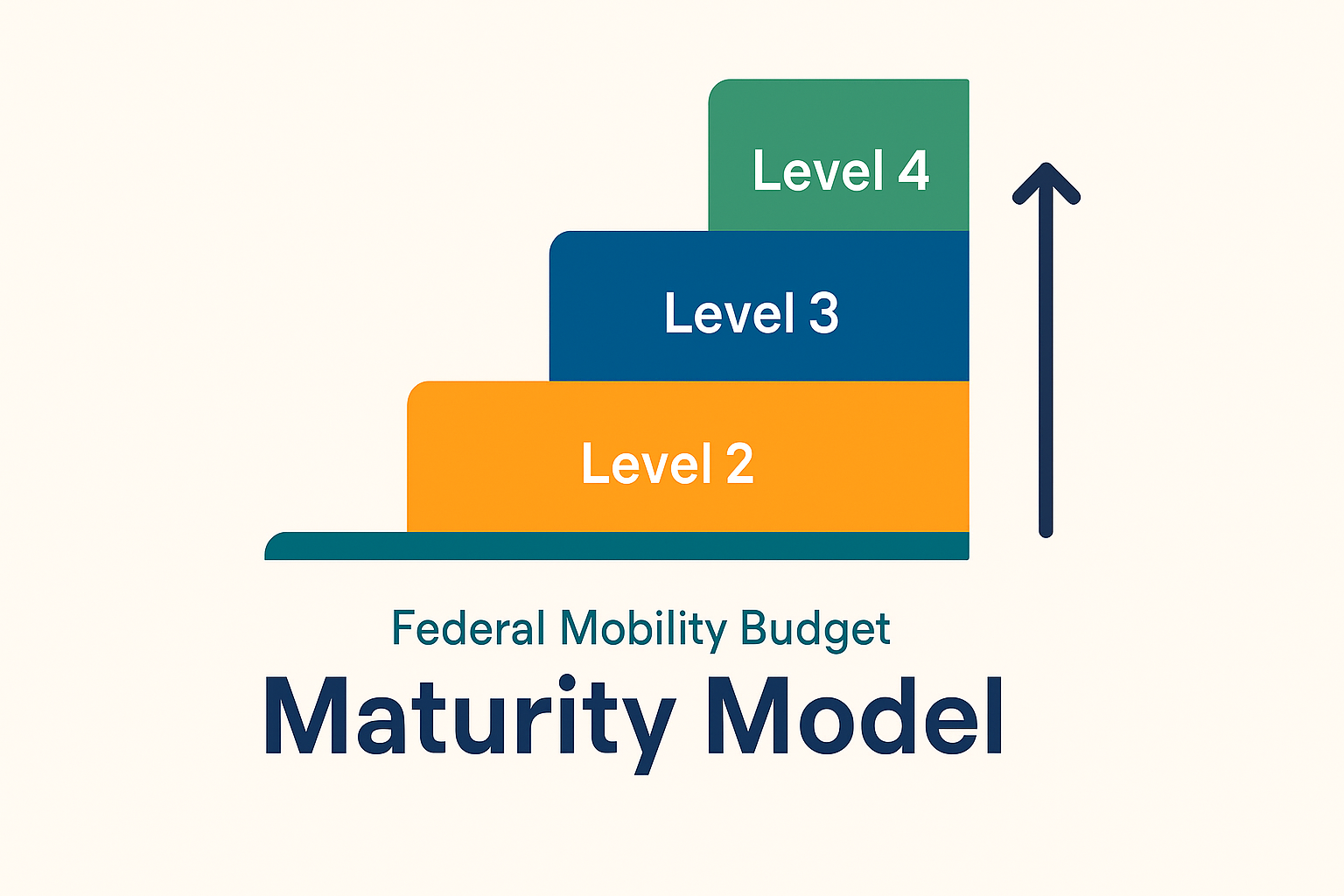 Level 4

Level 3

Level 2

Federal Mobility Budget

Maturity Model